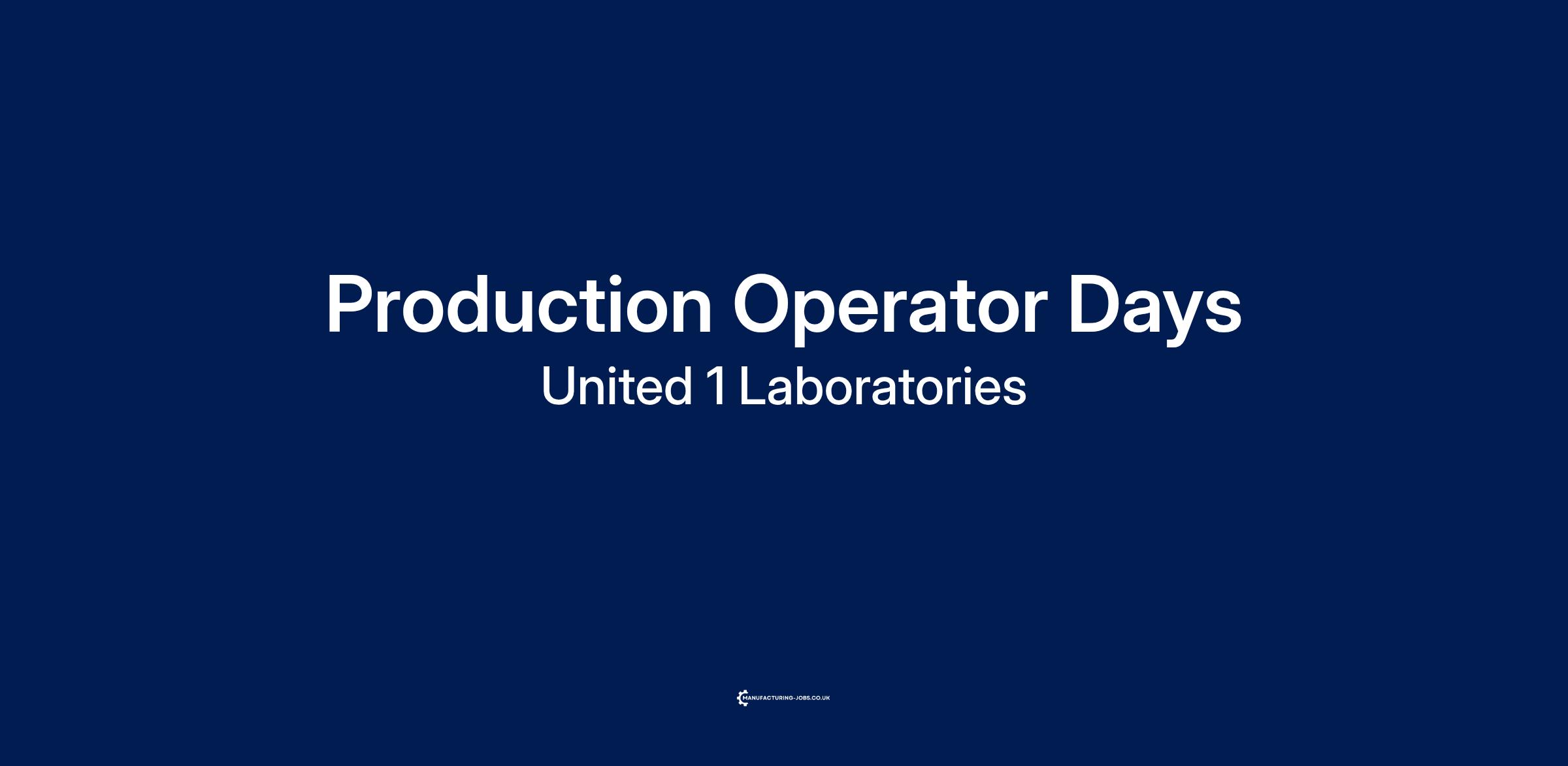 Production Operator Days

United 1 Laboratories

MANUFACTURING-JOBS.CO.UK